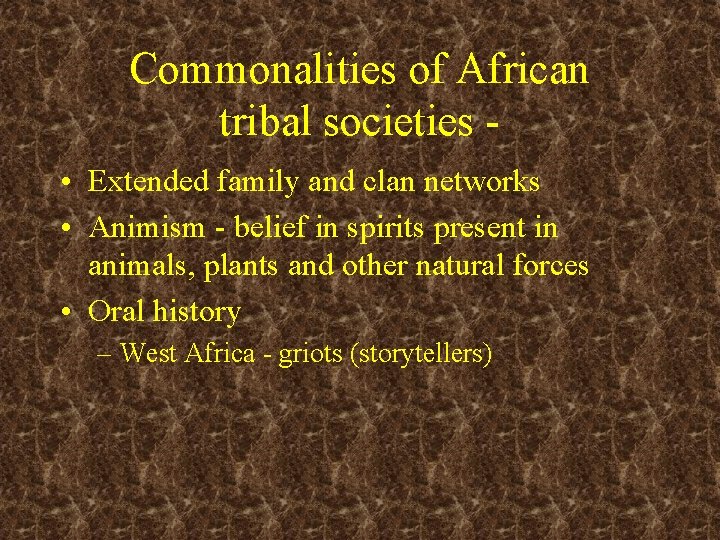 Commonalities of African tribal societies -

• Extended family and clan networks
• Animism - belief in spirits present in animals, plants and other natural forces
• Oral history
– West Africa - griots (storytellers)